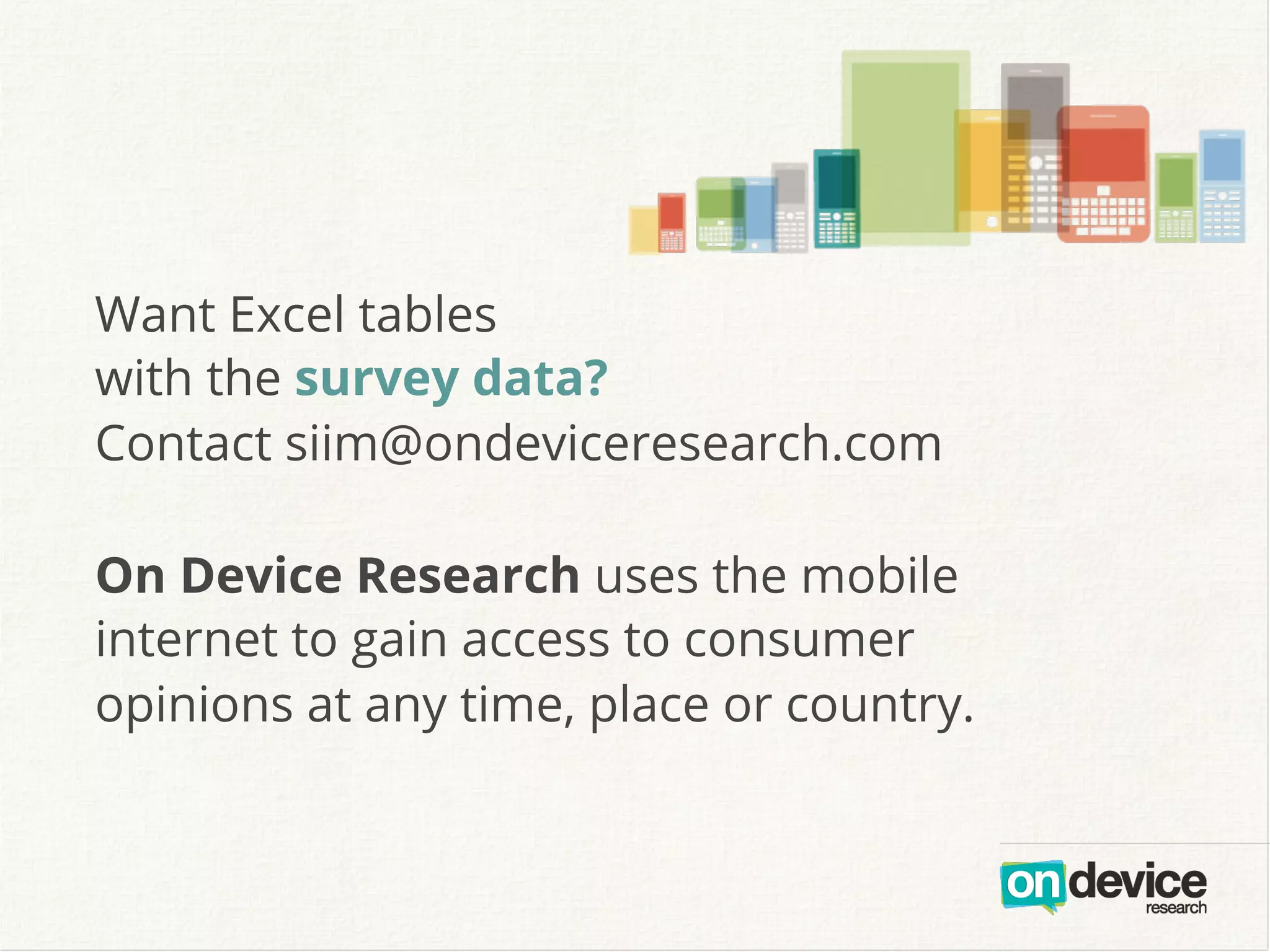 Want Excel tables with the survey data?
Contact siim@ondeviceresearch.com

On Device Research uses the mobile internet to gain access to consumer opinions at any time, place or country.

on device research